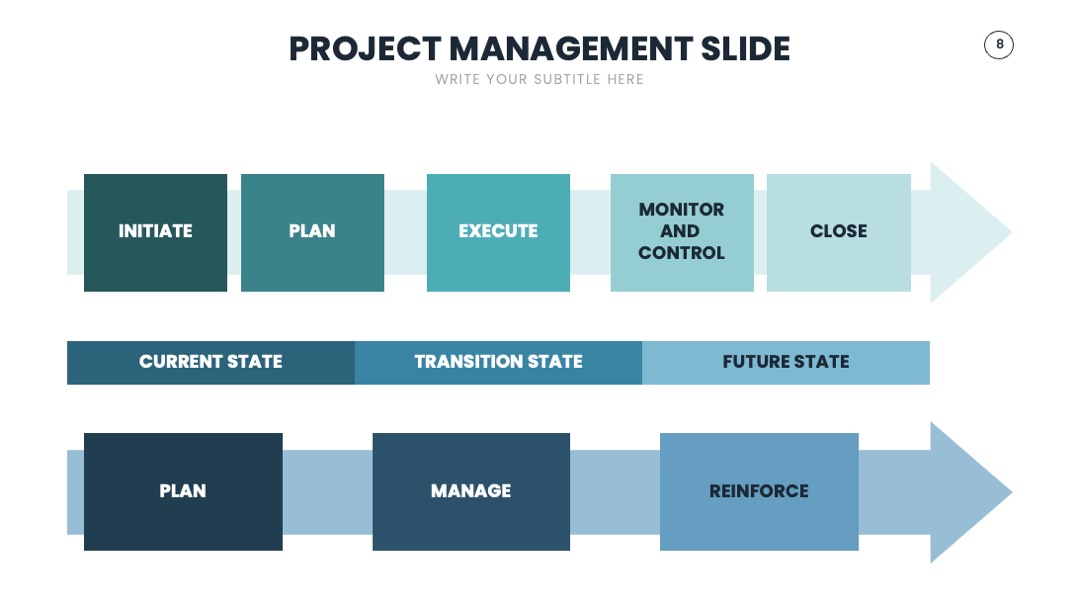 PROJECT MANAGEMENT SLIDE

WRITE YOUR SUBTITLE HERE

8

INITIATE

PLAN

EXECUTE

MONITOR
AND
CONTROL

CLOSE

CURRENT STATE

TRANSITION STATE

FUTURE STATE

PLAN

MANAGE

REINFORCE